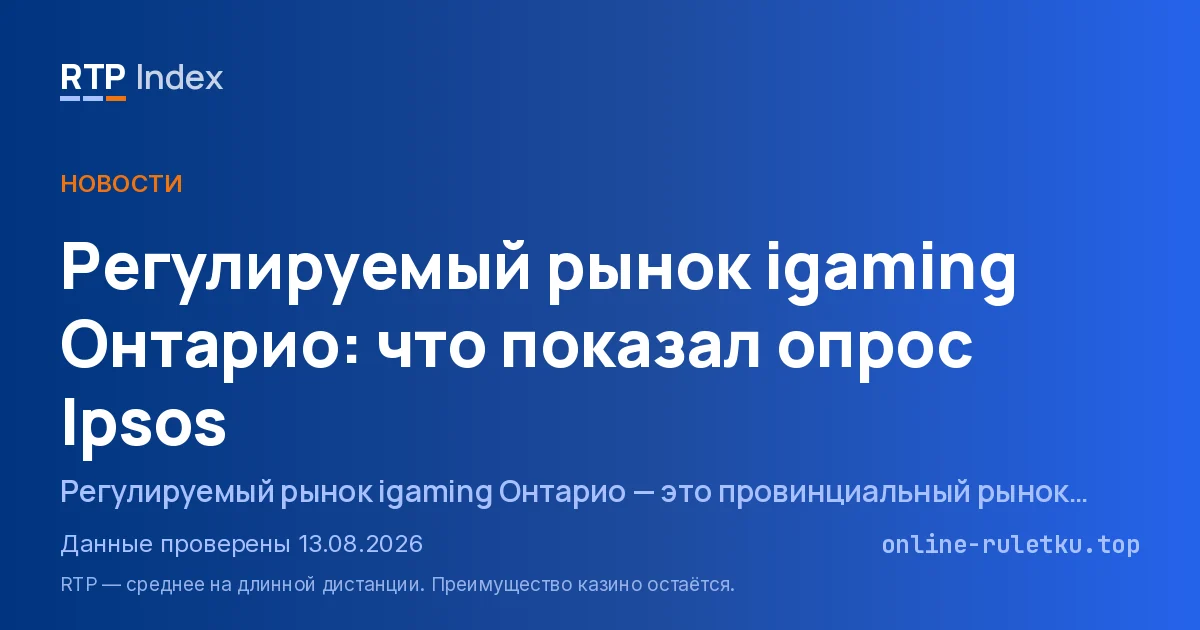 RTP Index

НОВОСТИ

Регулируемый рынок igaming Онтарио: что показал опрос Ipsos

Регулируемый рынок igaming Онтарио — это провинциальный рынок...

Данные проверены 13.08.2026

online-ruletku.top

RTP — среднее на длинной дистанции. Преимущество казино остаётся.